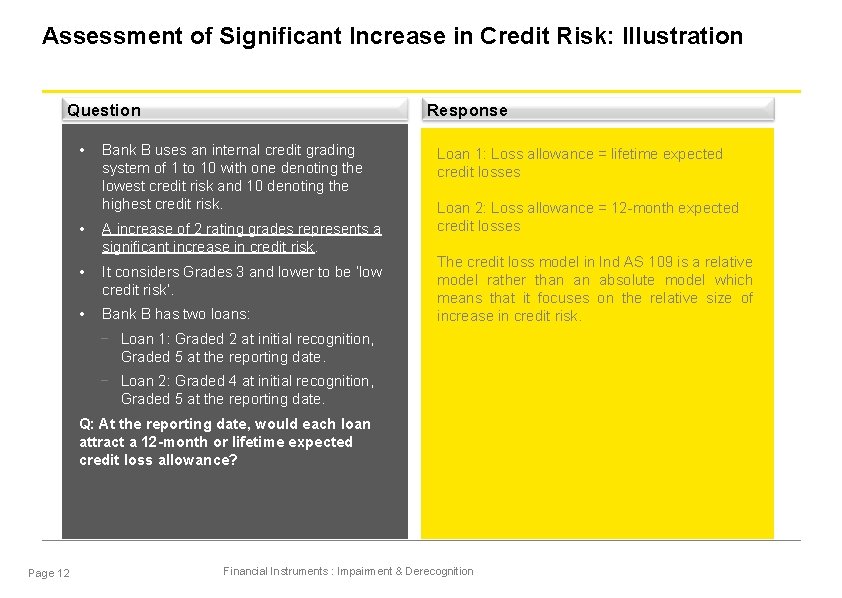 Assessment of Significant Increase in Credit Risk: Illustration

Question

• Bank B uses an internal credit grading system of 1 to 10 with one denoting the lowest credit risk and 10 denoting the highest credit risk.

• A increase of 2 rating grades represents a significant increase in credit risk.

• It considers Grades 3 and lower to be 'low credit risk'.

• Bank B has two loans:

− Loan 1: Graded 2 at initial recognition, Graded 5 at the reporting date.

− Loan 2: Graded 4 at initial recognition, Graded 5 at the reporting date.

Q: At the reporting date, would each loan attract a 12-month or lifetime expected credit loss allowance?

Response

Loan 1: Loss allowance = lifetime expected credit losses

Loan 2: Loss allowance = 12-month expected credit losses

The credit loss model in Ind AS 109 is a relative model rather than an absolute model which means that it focuses on the relative size of increase in credit risk.

Page 12

Financial Instruments : Impairment & Derecognition